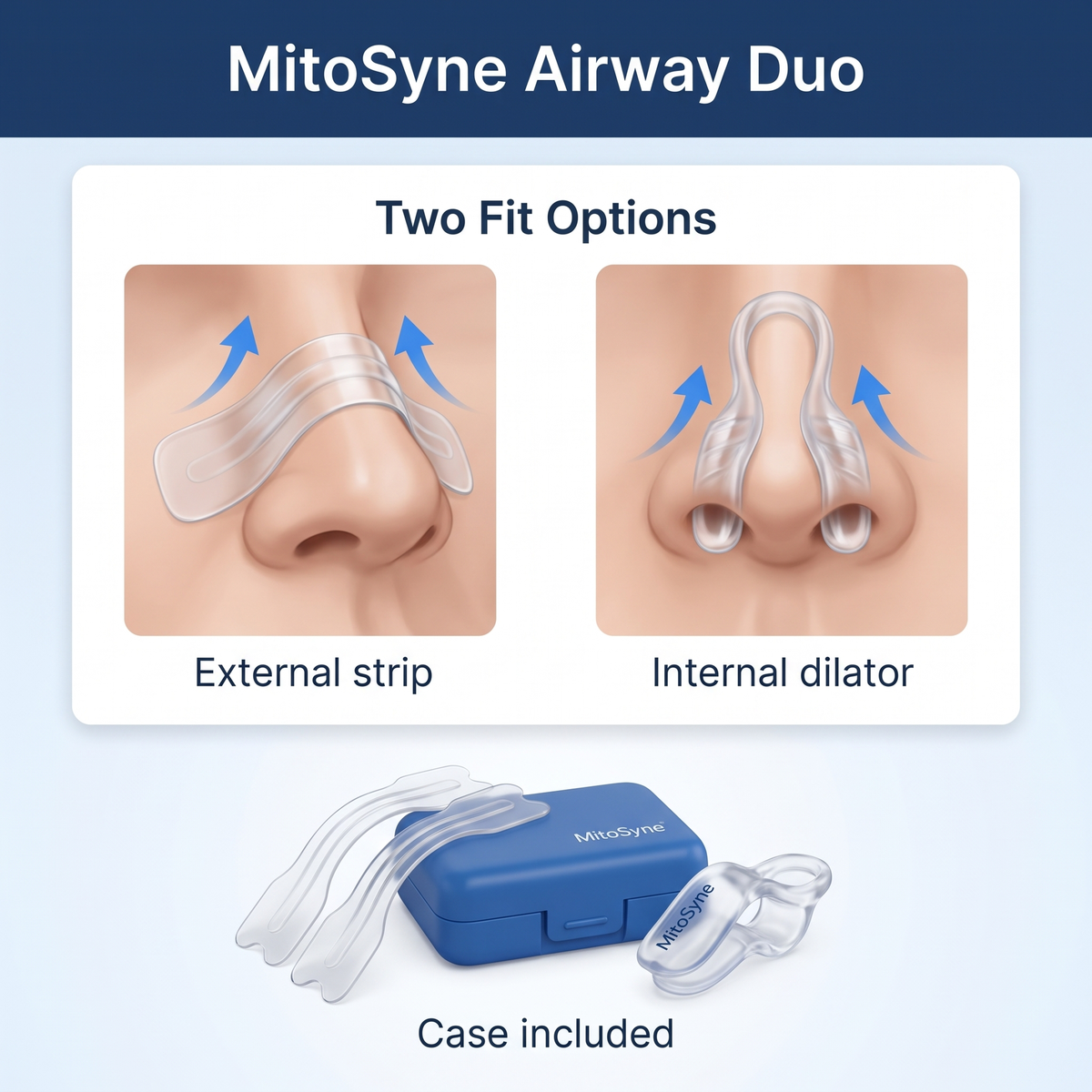 MitoSyne Airway Duo

Two Fit Options

External strip

Internal dilator

MitoSyne

MitoSyne

Case included